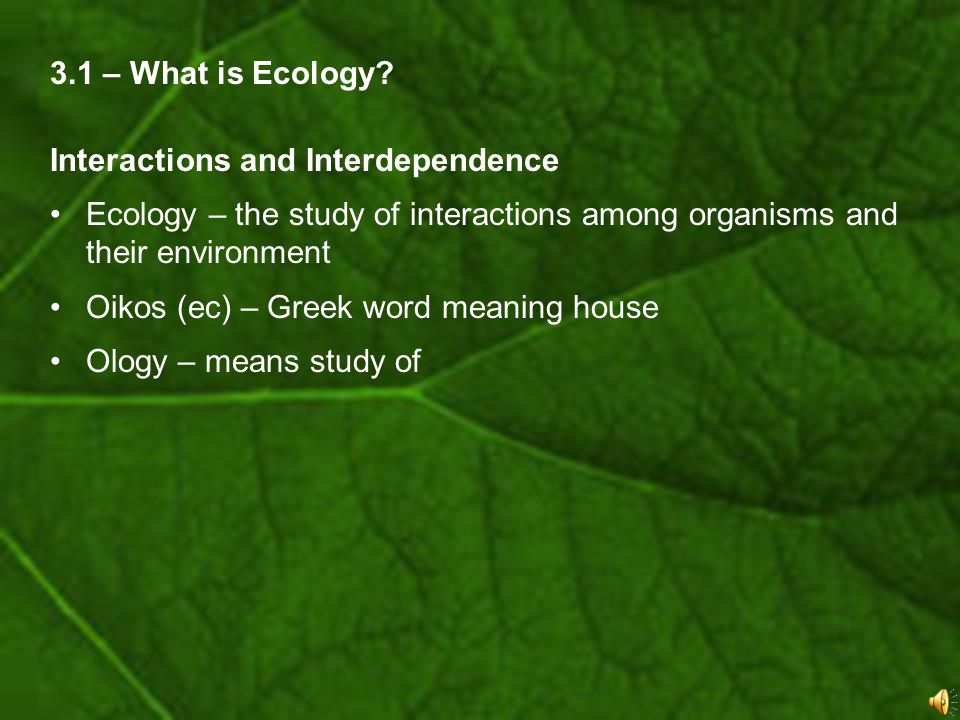 3.1 – What is Ecology?

Interactions and Interdependence

• Ecology – the study of interactions among organisms and their environment

• Oikos (ec) – Greek word meaning house

• Ology – means study of